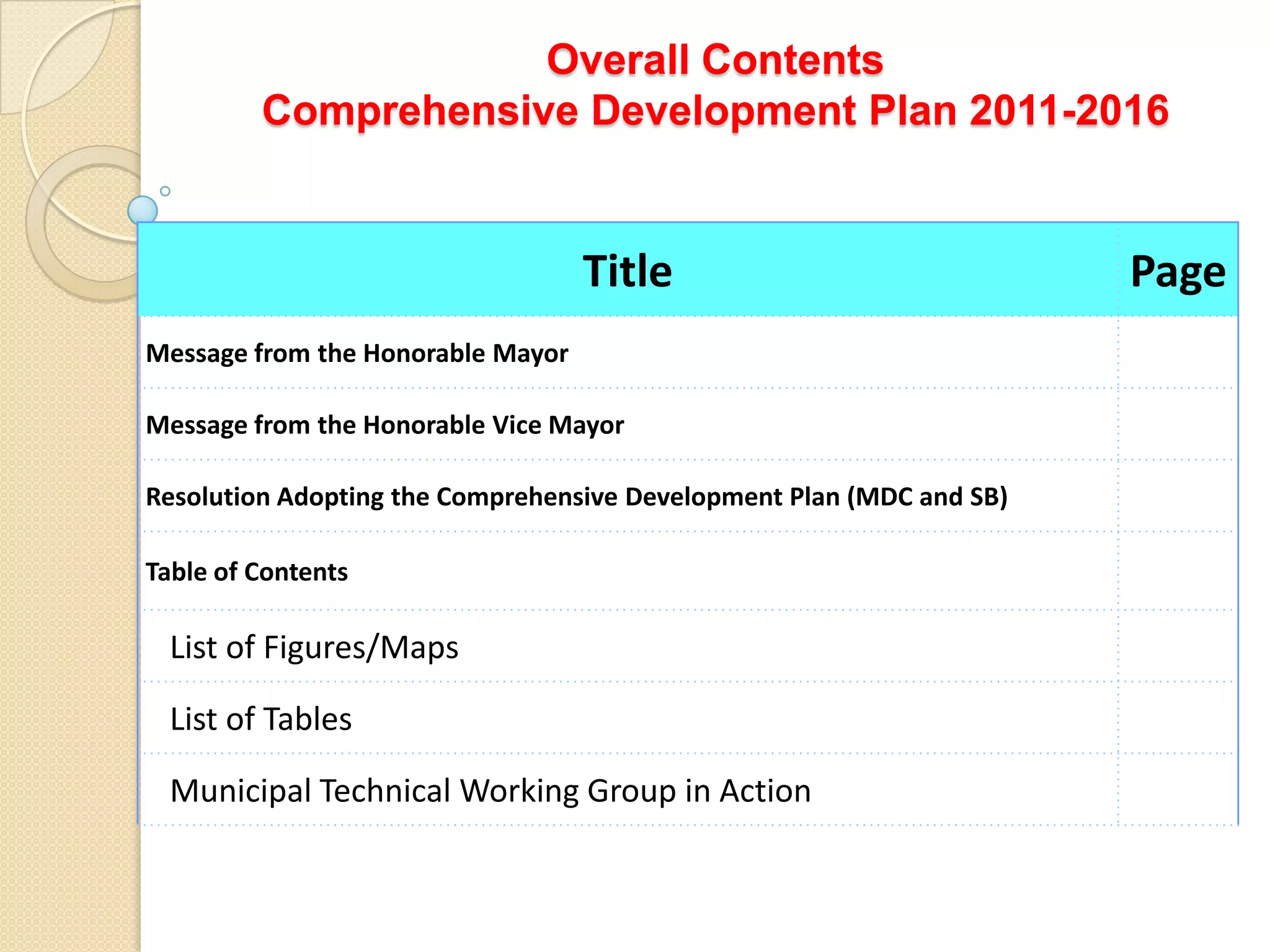 Overall Contents
Comprehensive Development Plan 2011-2016

| Title | Page |
|---|---|
| Message from the Honorable Mayor | |
| Message from the Honorable Vice Mayor | |
| Resolution Adopting the Comprehensive Development Plan (MDC and SB) | |
| Table of Contents | |
| List of Figures/Maps | |
| List of Tables | |
| Municipal Technical Working Group in Action | |